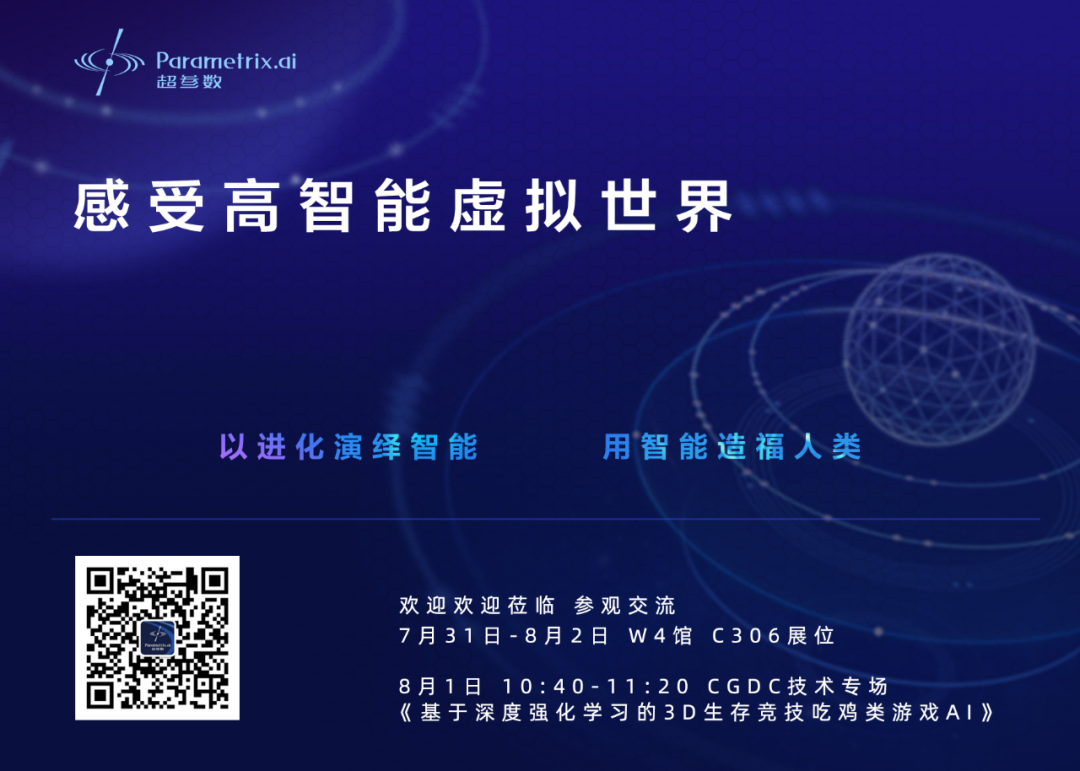 Parametrix.ai
超参数

感受高智能虚拟世界

以进化演绎智能　　用智能造福人类

Parametrix.ai

欢迎欢迎莅临 参观交流
7月31日-8月2日 W4馆 C306展位

8月1日 10:40-11:20 CGDC技术专场
《基于深度强化学习的3D生存竞技吃鸡类游戏AI》